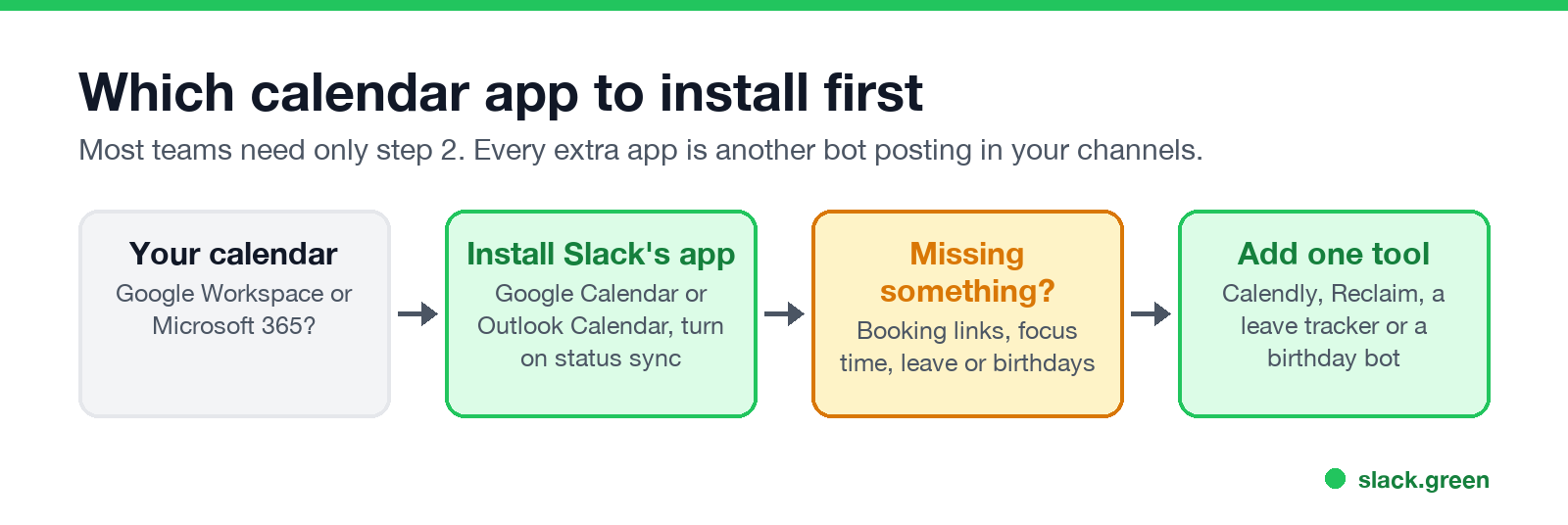 Which calendar app to install first

Most teams need only step 2. Every extra app is another bot posting in your channels.

Your calendar
Google Workspace or Microsoft 365?

Install Slack's app
Google Calendar or Outlook Calendar, turn on status sync

Missing something?
Booking links, focus time, leave or birthdays

Add one tool
Calendly, Reclaim, a leave tracker or a birthday bot

slack.green